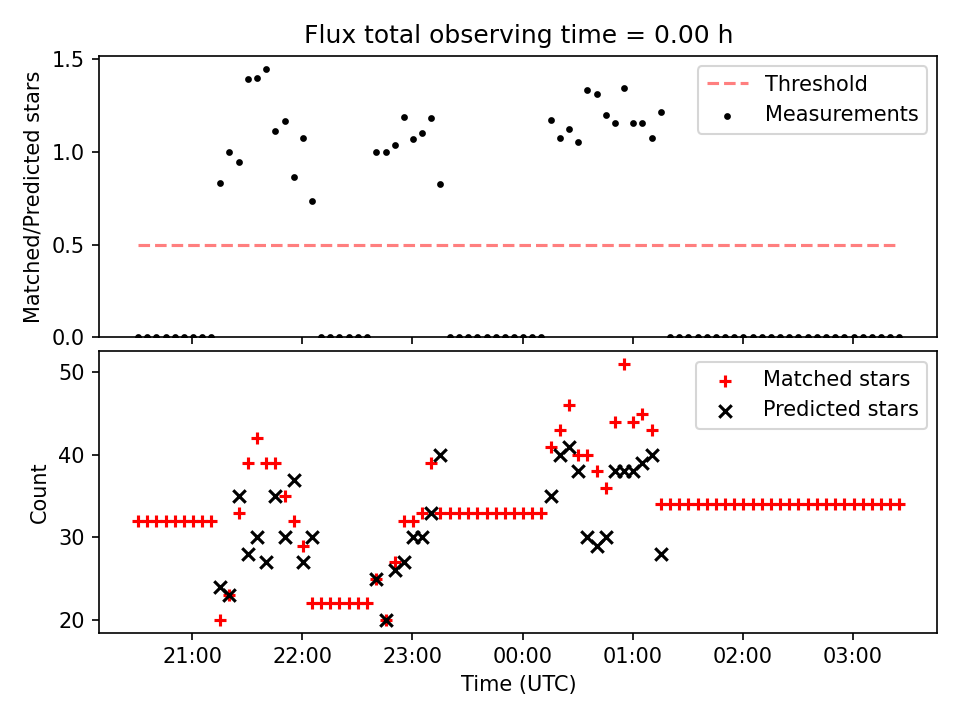 Flux total observing time = 0.00 h

Matched/Predicted stars

1.5
1.0
0.5
0.0

Threshold
Measurements

Count

50
40
30
20

Matched stars
Predicted stars

21:00 22:00 23:00 00:00 01:00 02:00 03:00

Time (UTC)